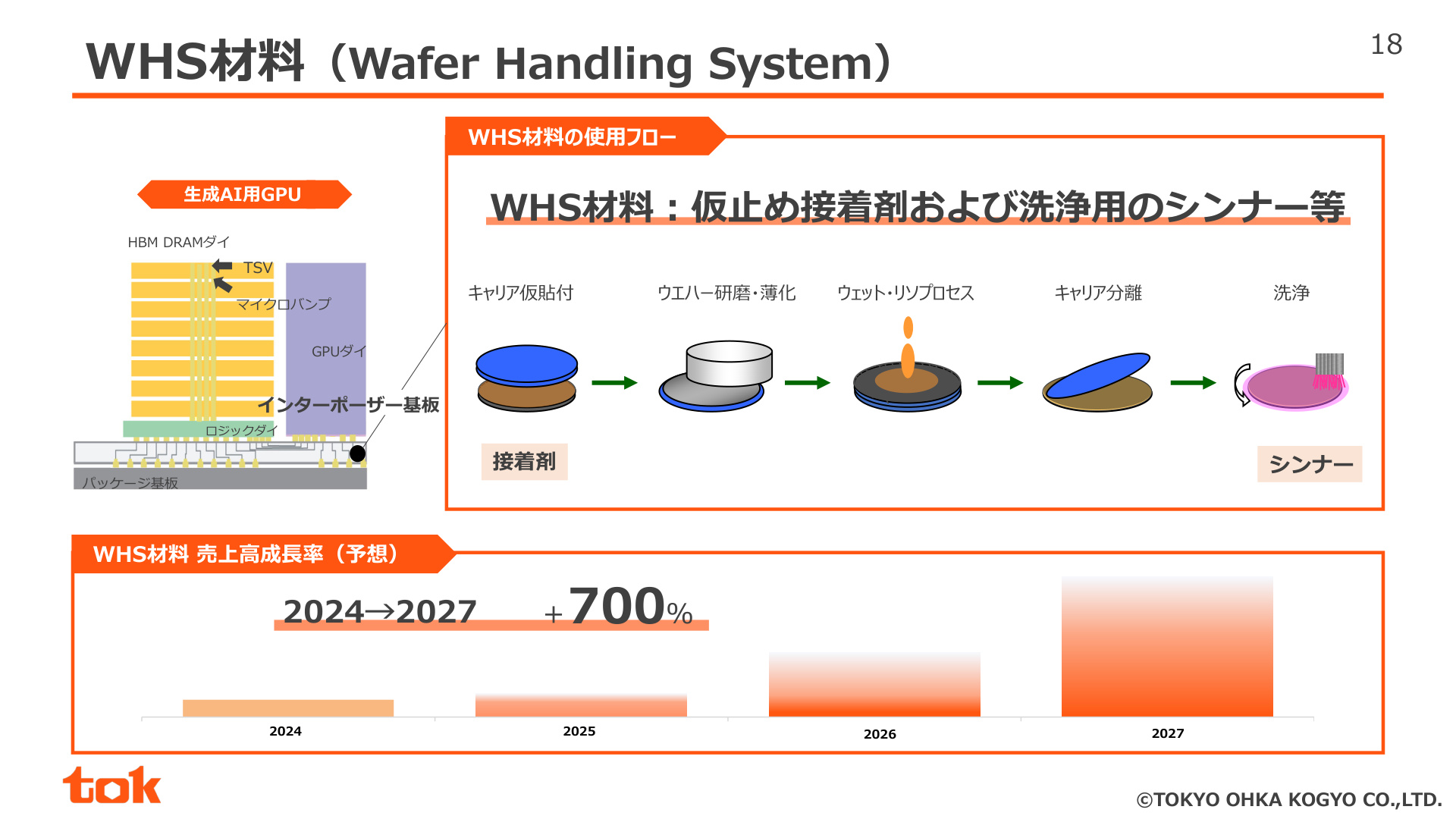 WHS材料（Wafer Handling System）

18

生成AI用GPU

HBM DRAMダイ

TSV

マイクロバンプ

GPUダイ

インターポーザー基板

ロジックダイ

パッケージ基板

WHS材料の使用フロー

WHS材料：仮止め接着剤および洗浄用のシンナー等

キャリア仮貼付

ウエハー研磨・薄化

ウェット・リソプロセス

キャリア分離

洗浄

接着剤

シンナー

WHS材料 売上高成長率（予想）

2024→2027 ＋700%

2024

2025

2026

2027

tok

©TOKYO OHKA KOGYO CO.,LTD.